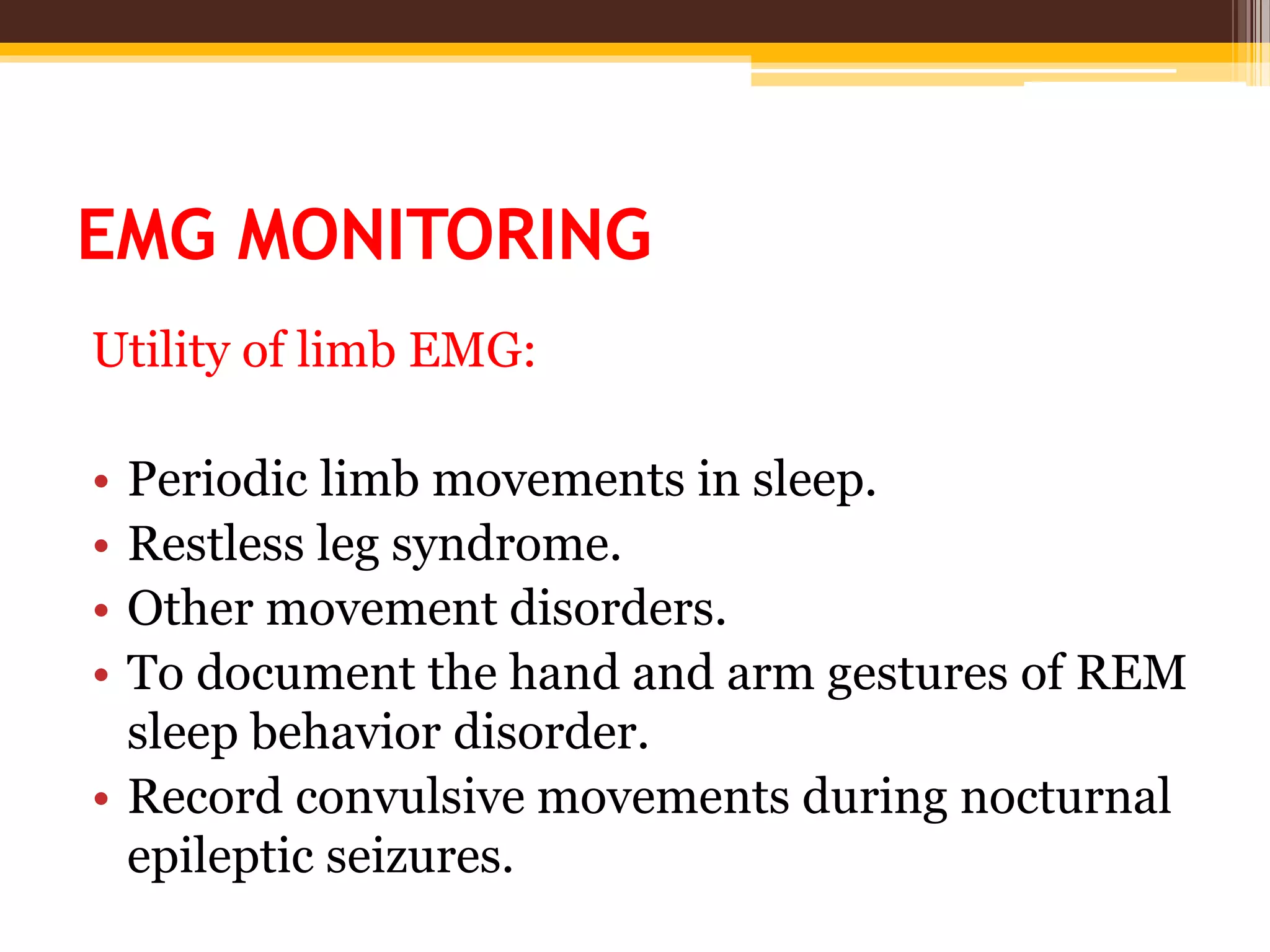 EMG MONITORING

Utility of limb EMG:

• Periodic limb movements in sleep.
• Restless leg syndrome.
• Other movement disorders.
• To document the hand and arm gestures of REM sleep behavior disorder.
• Record convulsive movements during nocturnal epileptic seizures.